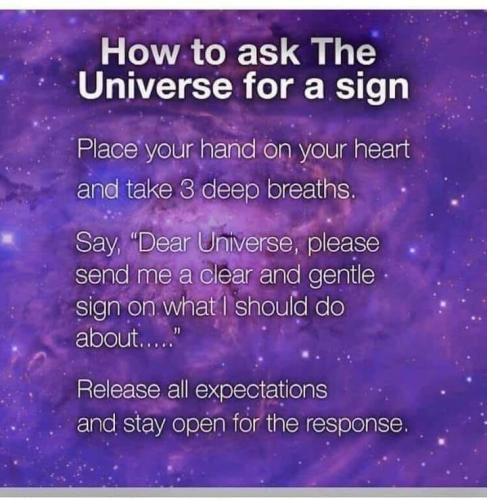 How to ask The Universe for a sign

Place your hand on your heart and take 3 deep breaths.

Say, "Dear Universe, please send me a clear and gentle sign on what I should do about....."

Release all expectations and stay open for the response.